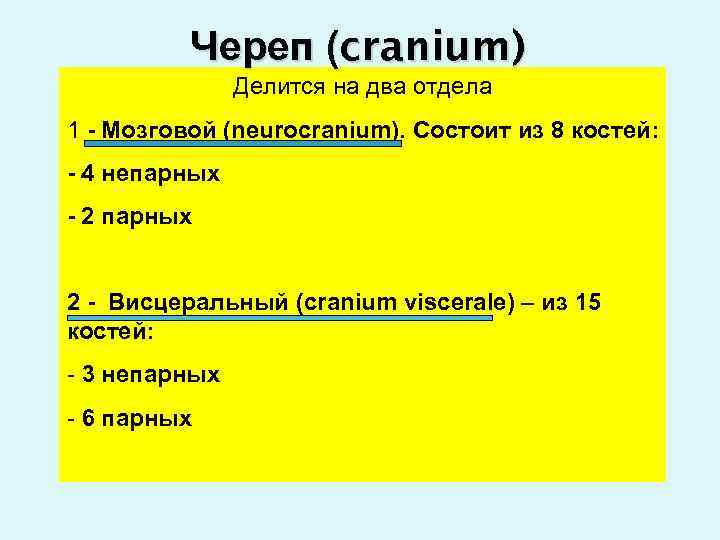 Череп (cranium)

Делится на два отдела

1 - Мозговой (neurocranium). Состоит из 8 костей:

- 4 непарных

- 2 парных

2 - Висцеральный (cranium viscerale) – из 15 костей:

- 3 непарных

- 6 парных